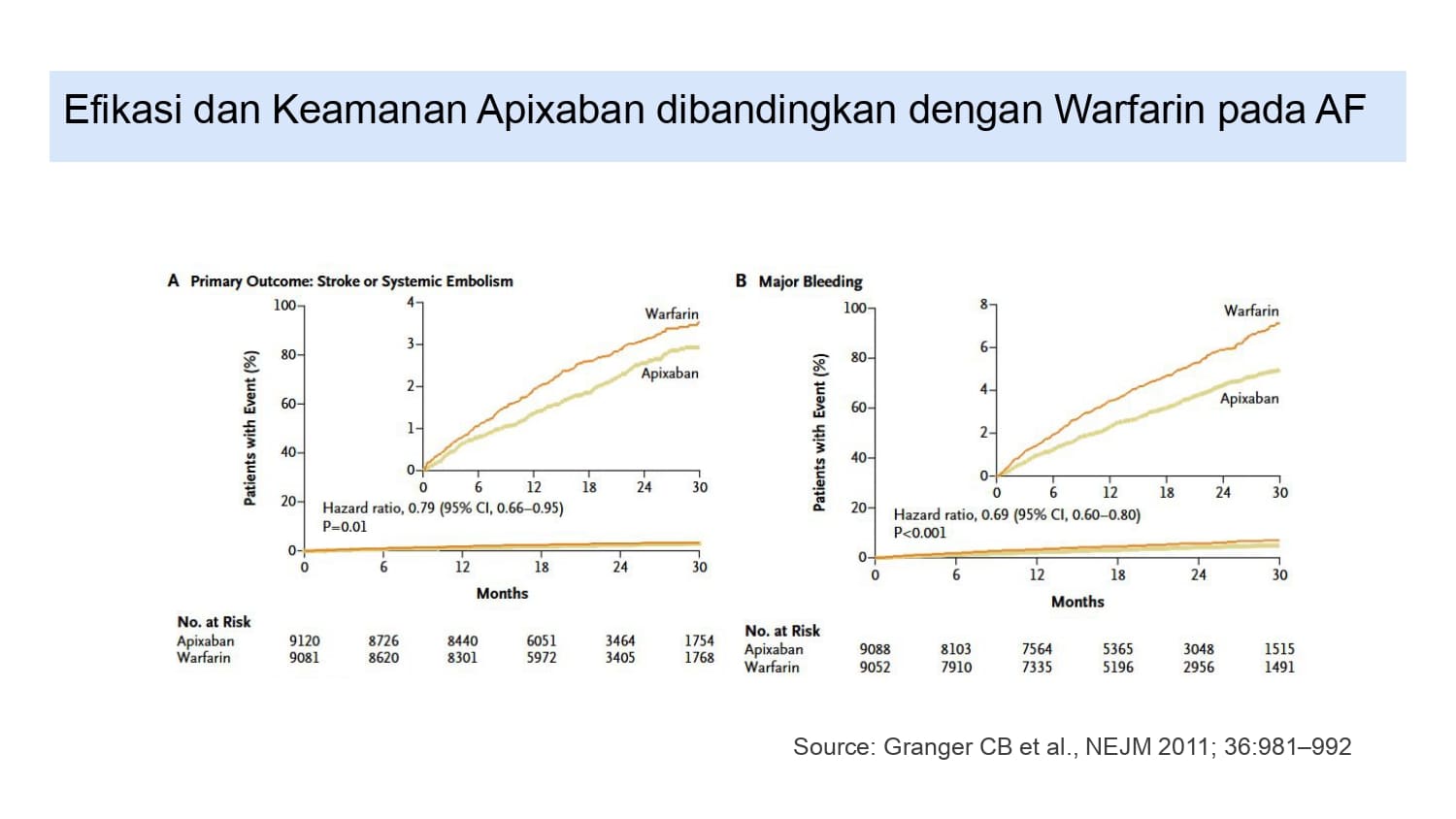 Efikasi dan Keamanan Apixaban dibandingkan dengan Warfarin pada AF

A Primary Outcome: Stroke or Systemic Embolism

Patients with Event (%)

100
80
60
40
20
0

4
3
2
1
0

0 6 12 18 24 30

Warfarin
Apixaban

Hazard ratio, 0.79 (95% CI, 0.66–0.95)
P=0.01

0 6 12 18 24 30
Months

No. at Risk

| | | | | | | |
|---|---|---|---|---|---|---|
| Apixaban | 9120 | 8726 | 8440 | 6051 | 3464 | 1754 |
| Warfarin | 9081 | 8620 | 8301 | 5972 | 3405 | 1768 |

B Major Bleeding

Patients with Event (%)

100
80
60
40
20
0

8
6
4
2
0

0 6 12 18 24 30

Warfarin
Apixaban

Hazard ratio, 0.69 (95% CI, 0.60–0.80)
P<0.001

0 6 12 18 24 30
Months

No. at Risk

| | | | | | | |
|---|---|---|---|---|---|---|
| Apixaban | 9088 | 8103 | 7564 | 5365 | 3048 | 1515 |
| Warfarin | 9052 | 7910 | 7335 | 5196 | 2956 | 1491 |

Source: Granger CB et al., NEJM 2011; 36:981–992